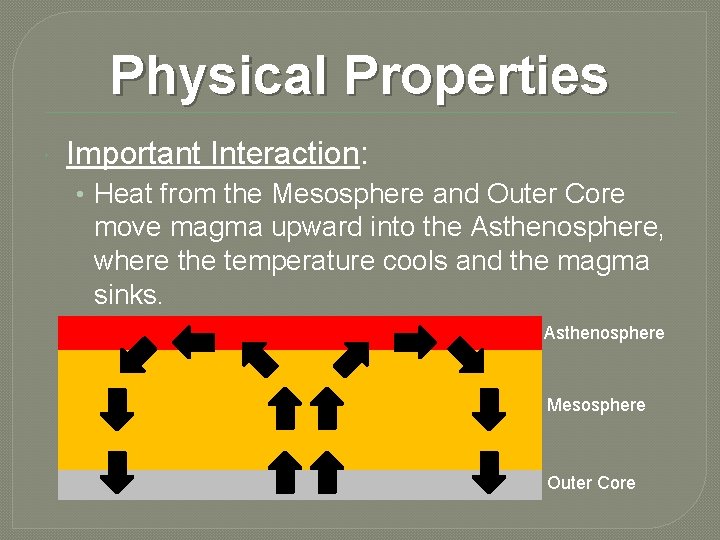 Physical Properties

Important Interaction:

• Heat from the Mesosphere and Outer Core move magma upward into the Asthenosphere, where the temperature cools and the magma sinks.

Asthenosphere

Mesosphere

Outer Core